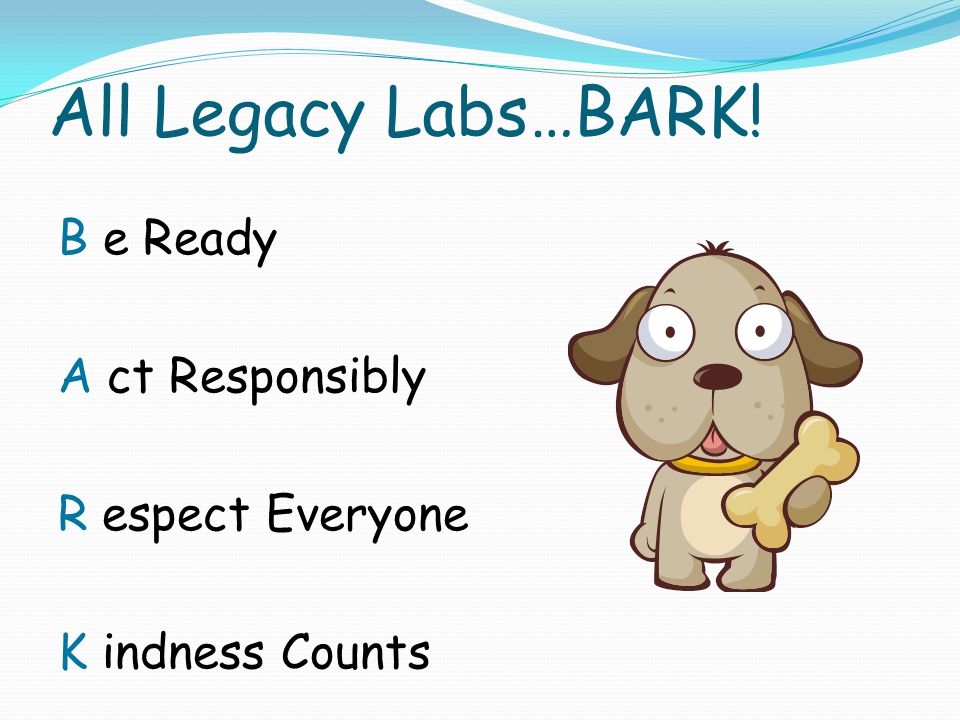 All Legacy Labs…BARK!

B e Ready

A ct Responsibly

R espect Everyone

K indness Counts